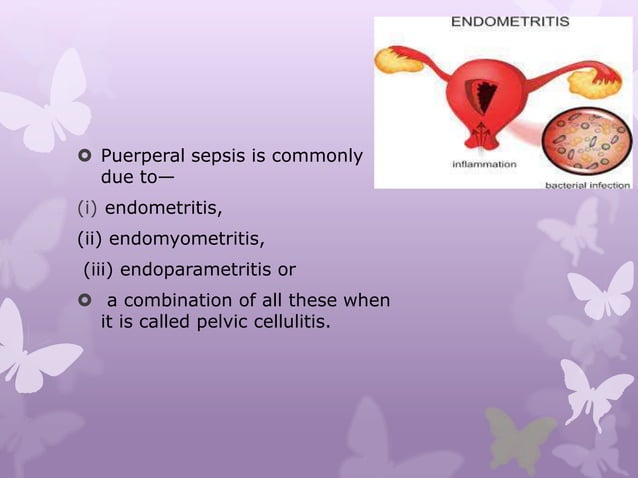 ENDOMETRITIS

inflammation

bacterial infection

Puerperal sepsis is commonly due to—

(i) endometritis,

(ii) endomyometritis,

(iii) endoparametritis or

a combination of all these when it is called pelvic cellulitis.